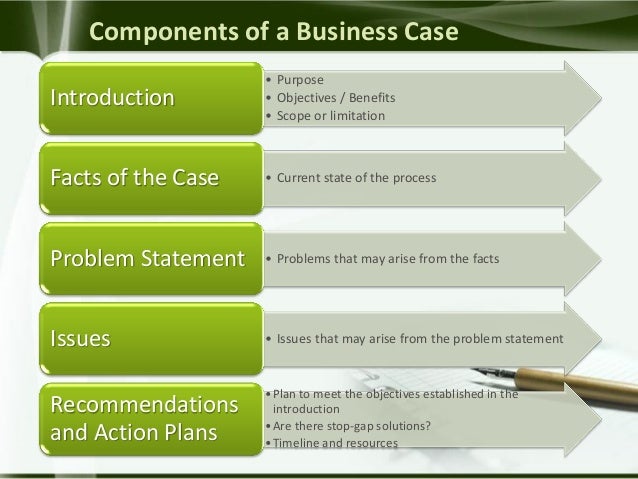 Components of a Business Case

Introduction
• Purpose
• Objectives / Benefits
• Scope or limitation

Facts of the Case
• Current state of the process

Problem Statement
• Problems that may arise from the facts

Issues
• Issues that may arise from the problem statement

Recommendations and Action Plans
• Plan to meet the objectives established in the introduction
• Are there stop-gap solutions?
• Timeline and resources